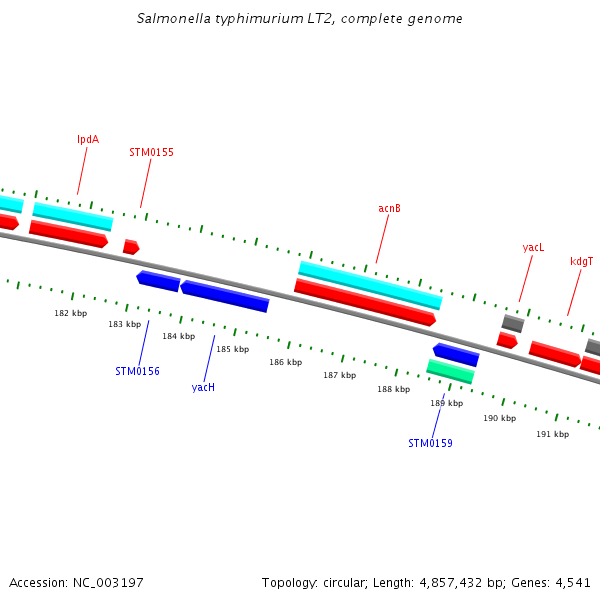 Salmonella typhimurium LT2, complete genome

lpdA

STM0155

acnB

yacL

kdgT

182 kbp

183 kbp

184 kbp

185 kbp

186 kbp

187 kbp

188 kbp

189 kbp

190 kbp

191 kbp

STM0156

yacH

STM0159

Accession: NC_003197

Topology: circular; Length: 4,857,432 bp; Genes: 4,541